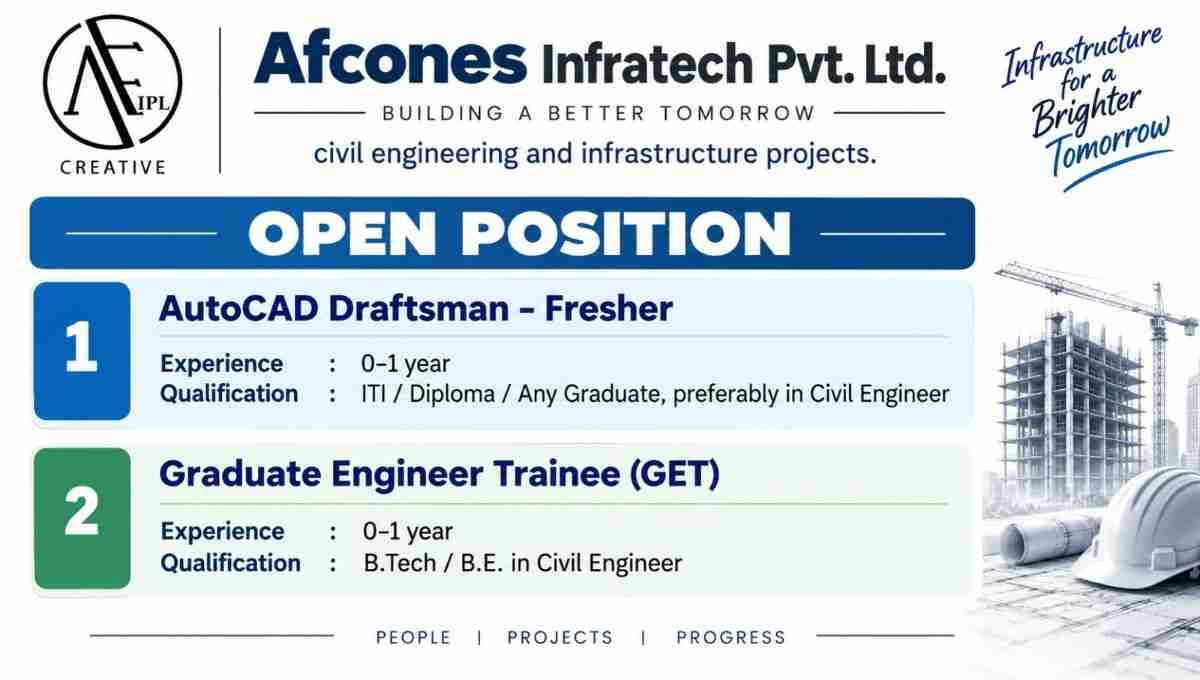 AE IPL
CREATIVE

Afcones Infratech Pvt. Ltd.

BUILDING A BETTER TOMORROW

civil engineering and infrastructure projects.

Infrastructure for a Brighter Tomorrow

OPEN POSITION

1 AutoCAD Draftsman - Fresher

Experience : 0-1 year
Qualification : ITI / Diploma / Any Graduate, preferably in Civil Engineer

2 Graduate Engineer Trainee (GET)

Experience : 0-1 year
Qualification : B.Tech / B.E. in Civil Engineer

PEOPLE | PROJECTS | PROGRESS